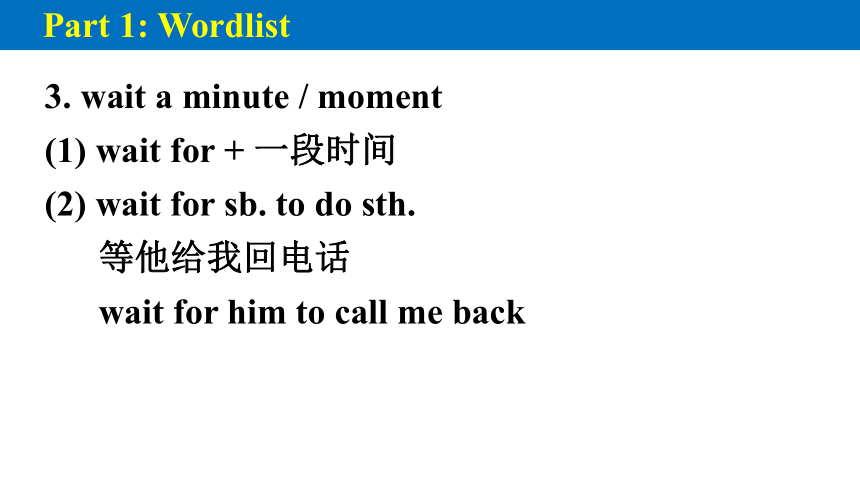 Part 1: Wordlist

3. wait a minute / moment

(1) wait for + 一段时间

(2) wait for sb. to do sth.

等他给我回电话

wait for him to call me back